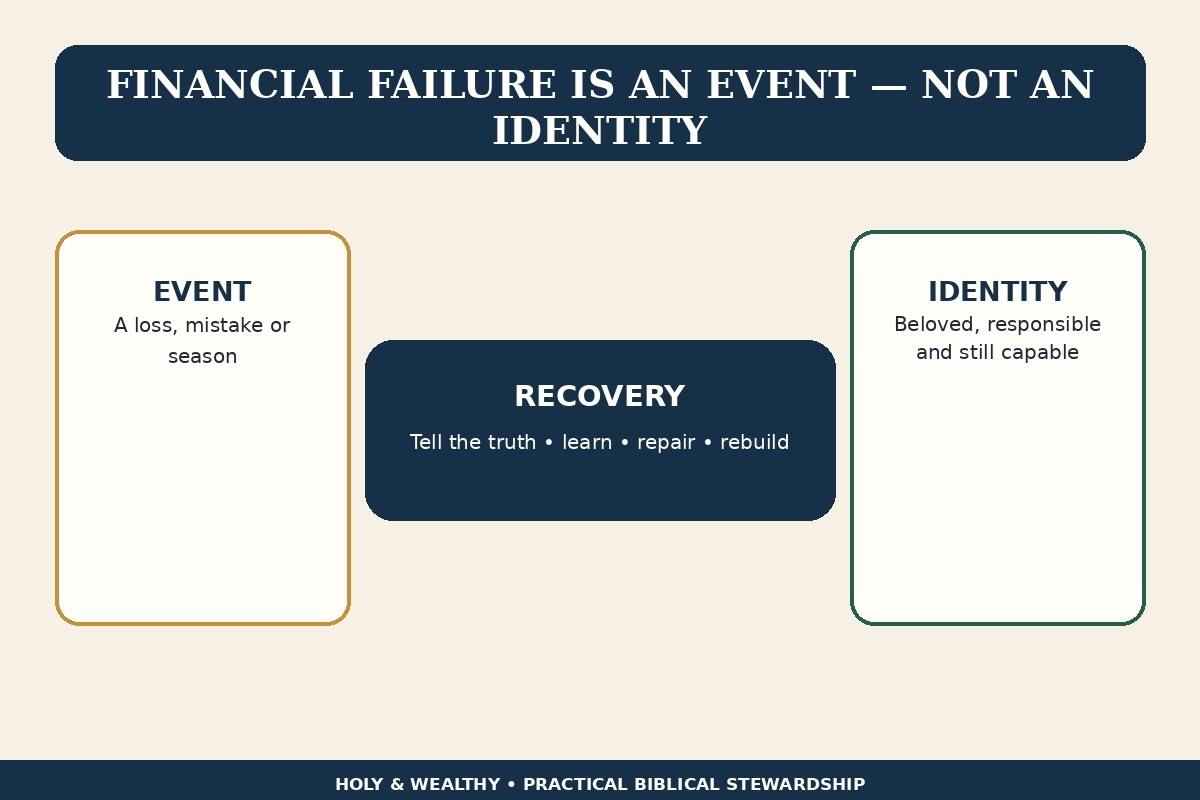 FINANCIAL FAILURE IS AN EVENT — NOT AN IDENTITY

EVENT
A loss, mistake or season

RECOVERY
Tell the truth • learn • repair • rebuild

IDENTITY
Beloved, responsible and still capable

HOLY & WEALTHY • PRACTICAL BIBLICAL STEWARDSHIP